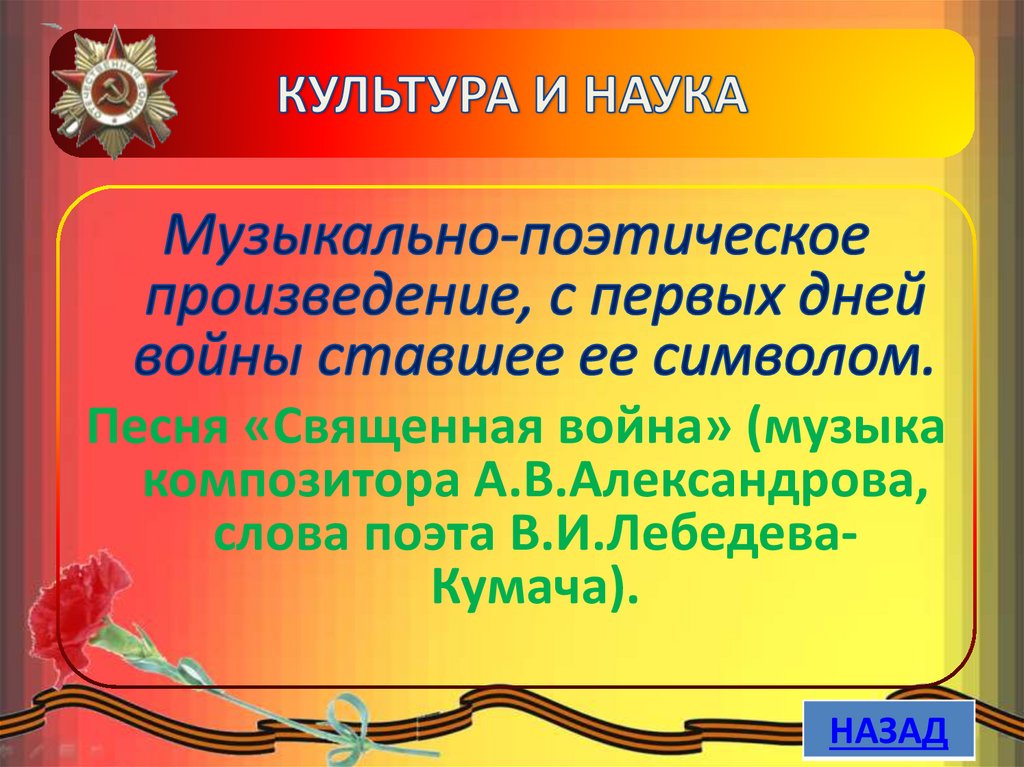 КУЛЬТУРА И НАУКА

Музыкально-поэтическое произведение, с первых дней войны ставшее ее символом.

Песня «Священная война» (музыка композитора А.В.Александрова, слова поэта В.И.Лебедева-Кумача).

НАЗАД